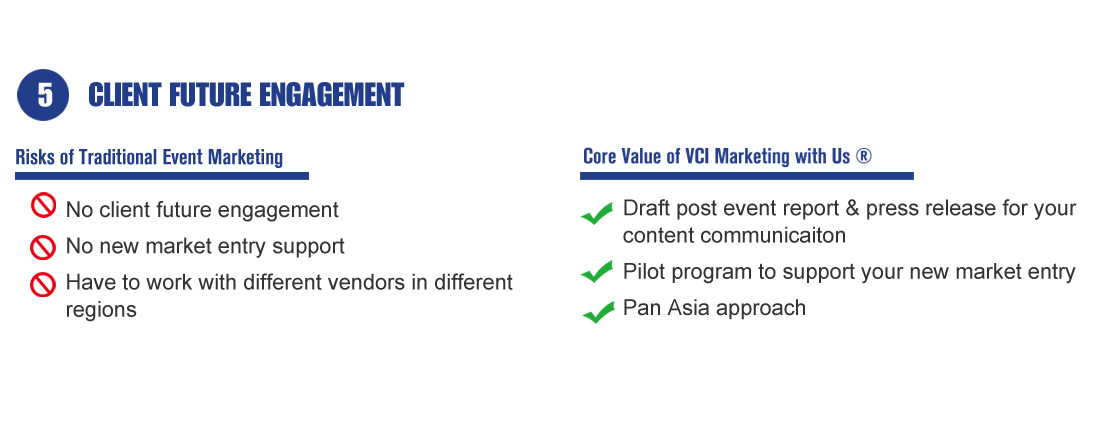 5 CLIENT FUTURE ENGAGEMENT

Risks of Traditional Event Marketing

No client future engagement

No new market entry support

Have to work with different vendors in different regions

Core Value of VCI Marketing with Us ®

Draft post event report & press release for your content communicaiton

Pilot program to support your new market entry

Pan Asia approach